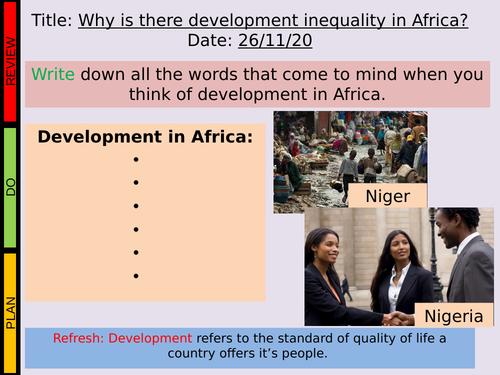 REVIEW

DO

PLAN

Title: Why is there development inequality in Africa?
Date: 26/11/20

Write down all the words that come to mind when you think of development in Africa.

Development in Africa:
•
•
•
•
•
•

Niger

Nigeria

Refresh: Development refers to the standard of quality of life a country offers it's people.